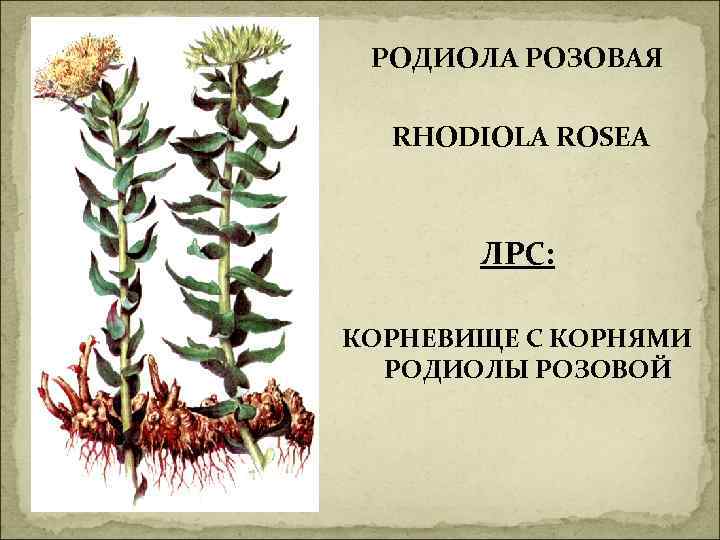 РОДИОЛА РОЗОВАЯ

RHODIOLA ROSEA

ЛРС:

КОРНЕВИЩЕ С КОРНЯМИ РОДИОЛЫ РОЗОВОЙ